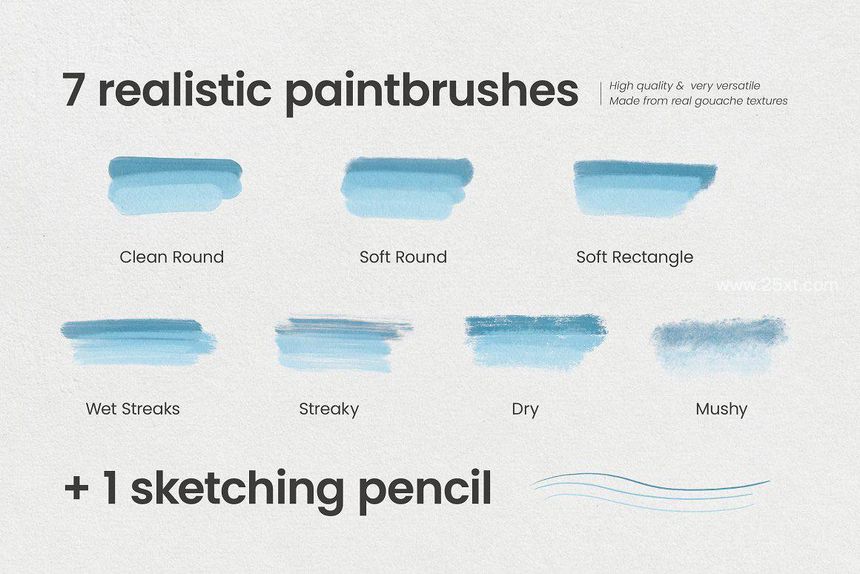 7 realistic paintbrushes

High quality & very versatile
Made from real gouache textures

Clean Round

Soft Round

Soft Rectangle

www.25xt.com

Wet Streaks

Streaky

Dry

Mushy

+ 1 sketching pencil